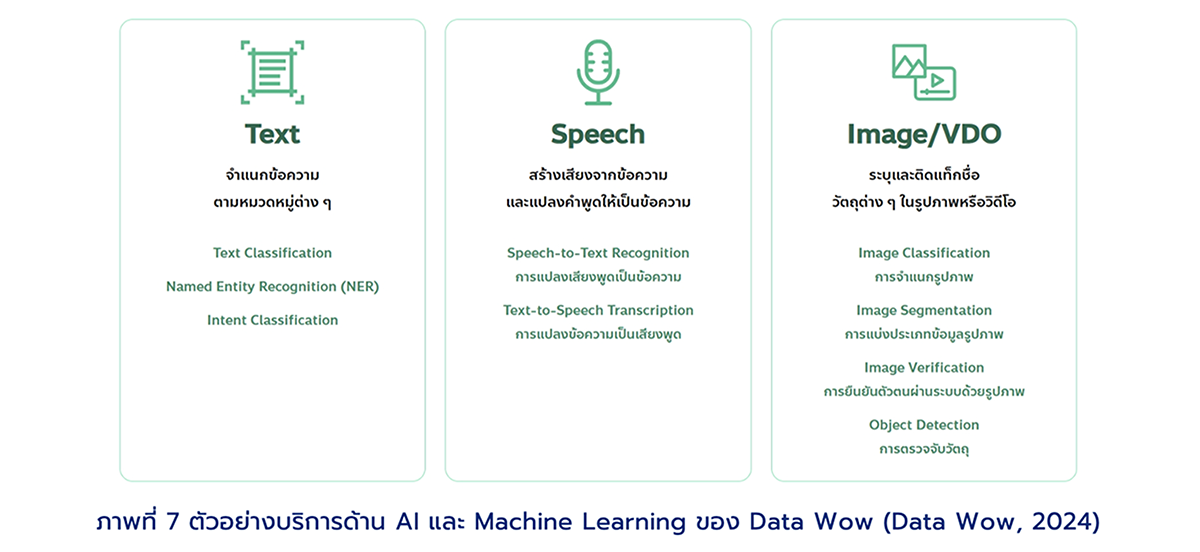 Text

จำแนกข้อความ
ตามหมวดหมู่ต่าง ๆ

Text Classification

Named Entity Recognition (NER)

Intent Classification

Speech

สร้างเสียงจากข้อความ
และแปลงคำพูดให้เป็นข้อความ

Speech-to-Text Recognition
การแปลงเสียงพูดเป็นข้อความ

Text-to-Speech Transcription
การแปลงข้อความเป็นเสียงพูด

Image/VDO

ระบุและติดแท็กชื่อ
วัตถุต่าง ๆ ในรูปภาพหรือวิดีโอ

Image Classification
การจำแนกรูปภาพ

Image Segmentation
การแบ่งประเภทข้อมูลรูปภาพ

Image Verification
การยืนยันตัวตนผ่านระบบด้วยรูปภาพ

Object Detection
การตรวจจับวัตถุ

ภาพที่ 7 ตัวอย่างบริการด้าน AI และ Machine Learning ของ Data Wow (Data Wow, 2024)